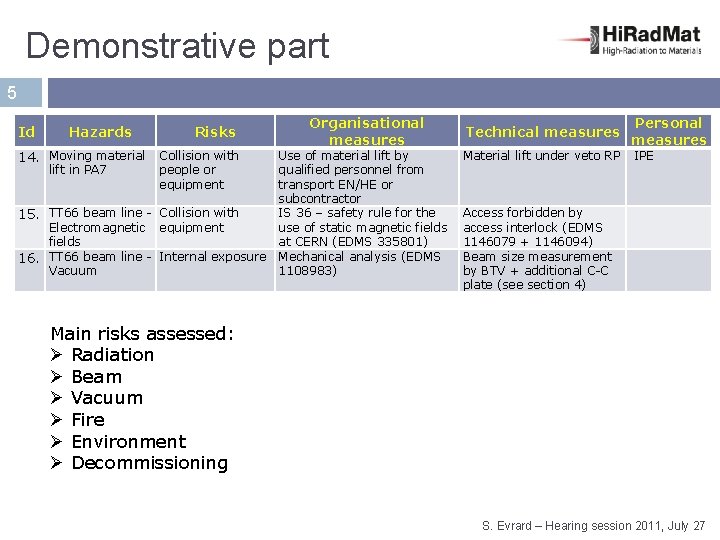 Demonstrative part

HiRadMat
High-Radiation to Materials

5

| Id | Hazards | Risks | Organisational measures | Technical measures | Personal measures |
|---|---|---|---|---|---|
| 14. | Moving material lift in PA7 | Collision with people or equipment | Use of material lift by qualified personnel from transport EN/HE or subcontractor | Material lift under veto RP | IPE |
| 15. | TT66 beam line - Electromagnetic fields | Collision with equipment | IS 36 – safety rule for the use of static magnetic fields at CERN (EDMS 335801) | Access forbidden by access interlock (EDMS 1146079 + 1146094) | |
| 16. | TT66 beam line - Vacuum | Internal exposure | Mechanical analysis (EDMS 1108983) | Beam size measurement by BTV + additional C-C plate (see section 4) | |

Main risks assessed:
➢ Radiation
➢ Beam
➢ Vacuum
➢ Fire
➢ Environment
➢ Decommissioning

S. Evrard – Hearing session 2011, July 27